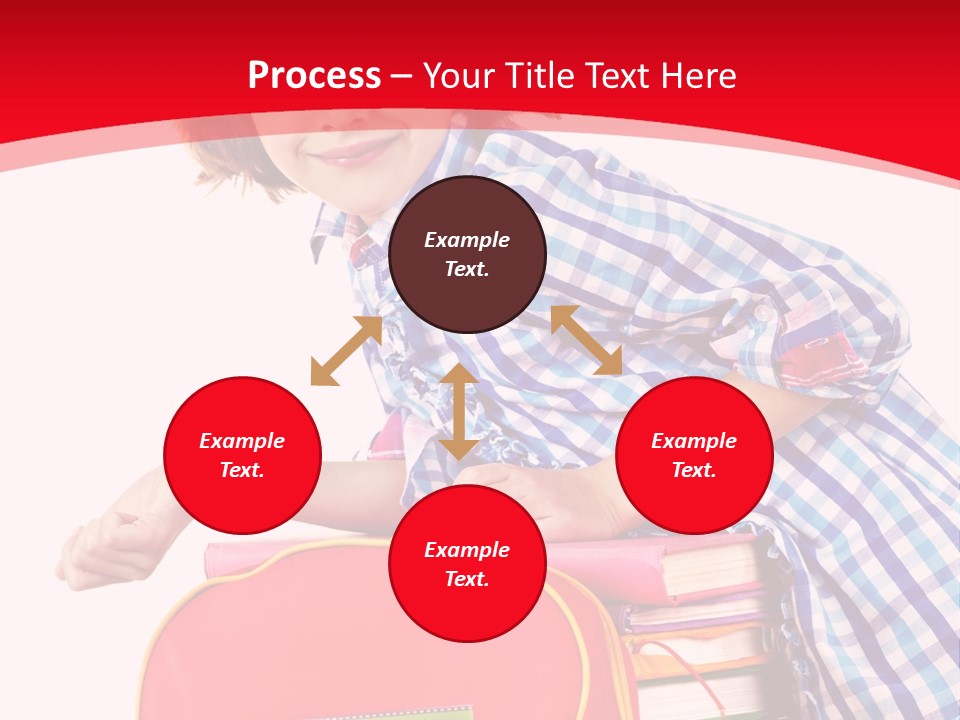 Process – Your Title Text Here

Example Text.

Example Text.

Example Text.

Example Text.